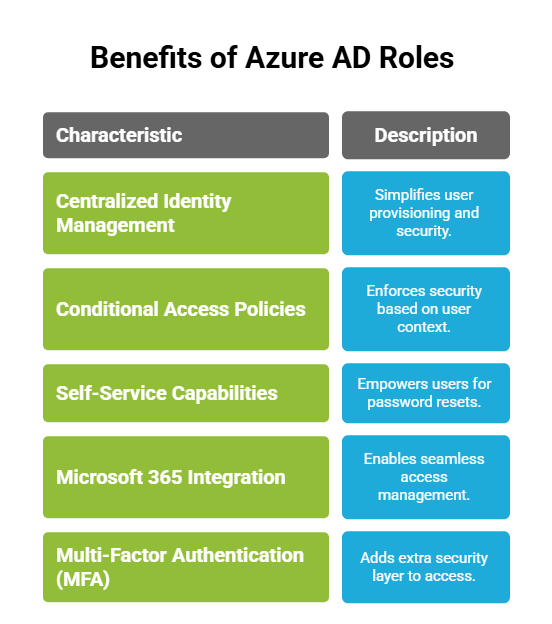 Benefits of Azure AD Roles

| Characteristic | Description |
|---|---|
| Centralized Identity Management | Simplifies user provisioning and security. |
| Conditional Access Policies | Enforces security based on user context. |
| Self-Service Capabilities | Empowers users for password resets. |
| Microsoft 365 Integration | Enables seamless access management. |
| Multi-Factor Authentication (MFA) | Adds extra security layer to access. |